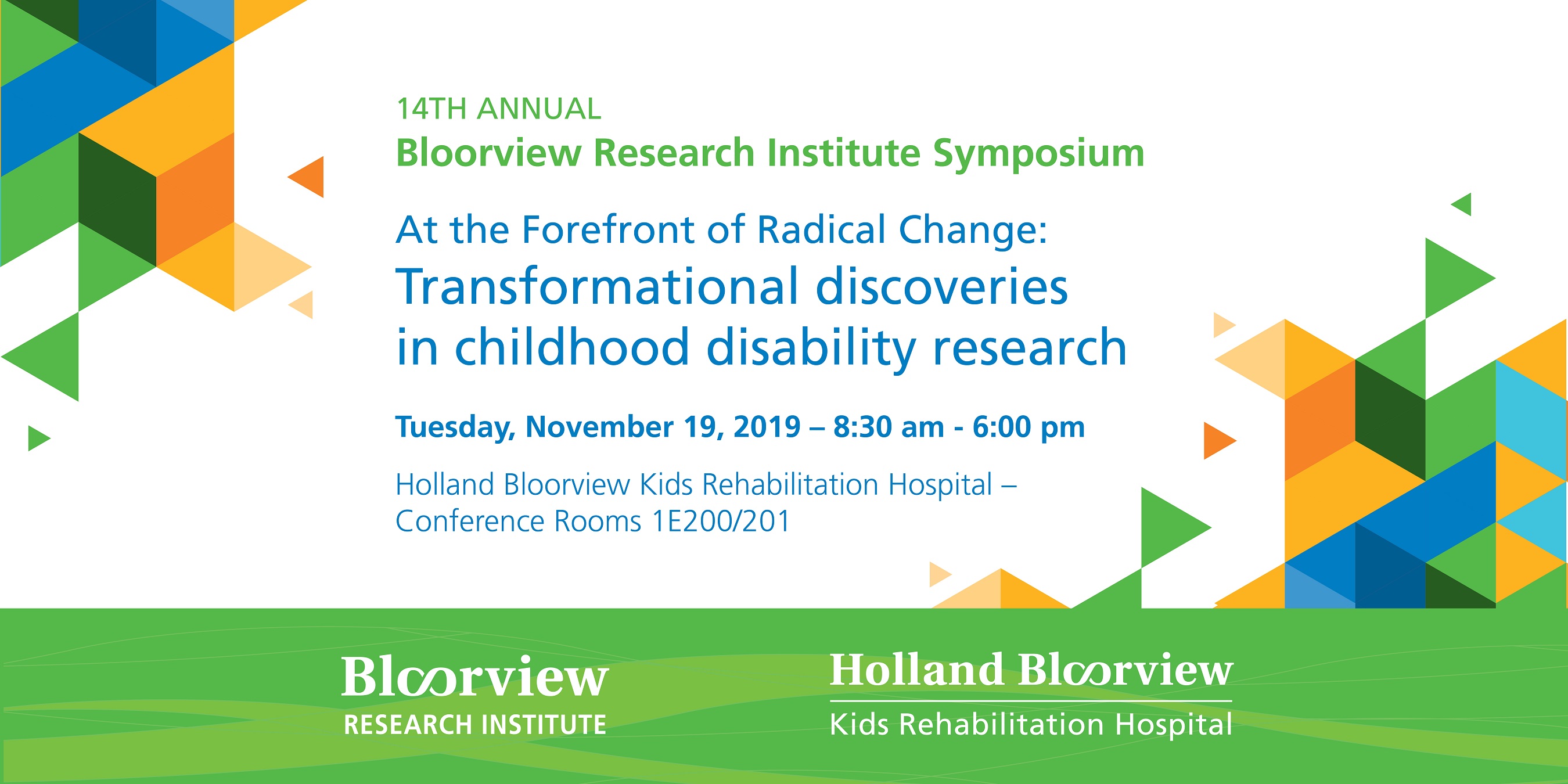 14TH ANNUAL
Bloorview Research Institute Symposium

At the Forefront of Radical Change:
Transformational discoveries in childhood disability research

Tuesday, November 19, 2019 – 8:30 am - 6:00 pm

Holland Bloorview Kids Rehabilitation Hospital – Conference Rooms 1E200/201

Bloorview
RESEARCH INSTITUTE

Holland Bloorview
Kids Rehabilitation Hospital